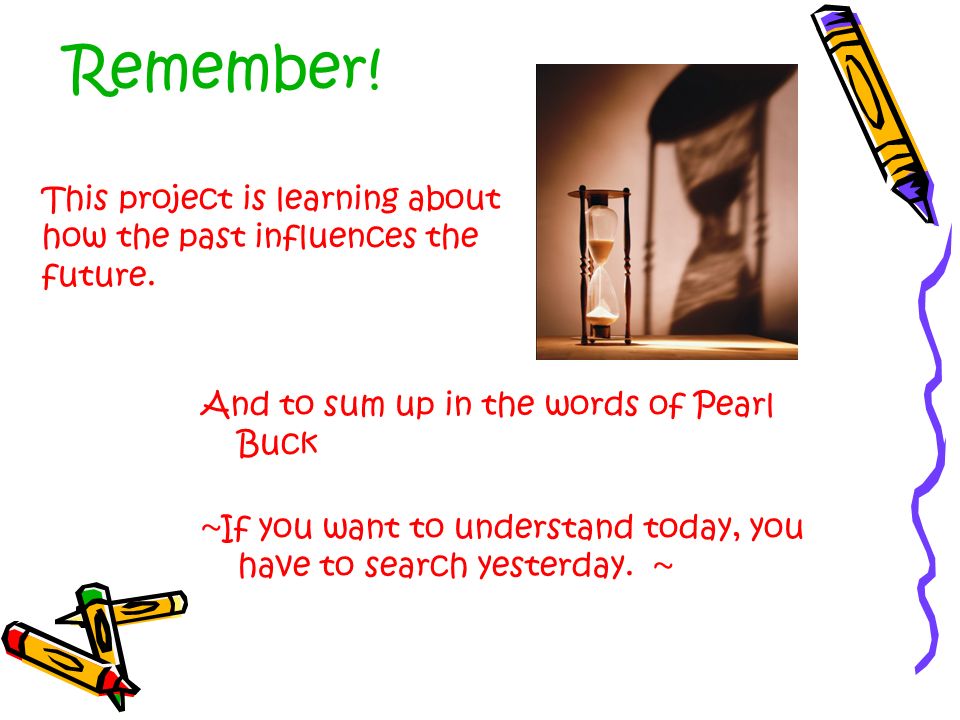 Remember!

This project is learning about how the past influences the future.

And to sum up in the words of Pearl Buck

~If you want to understand today, you have to search yesterday. ~